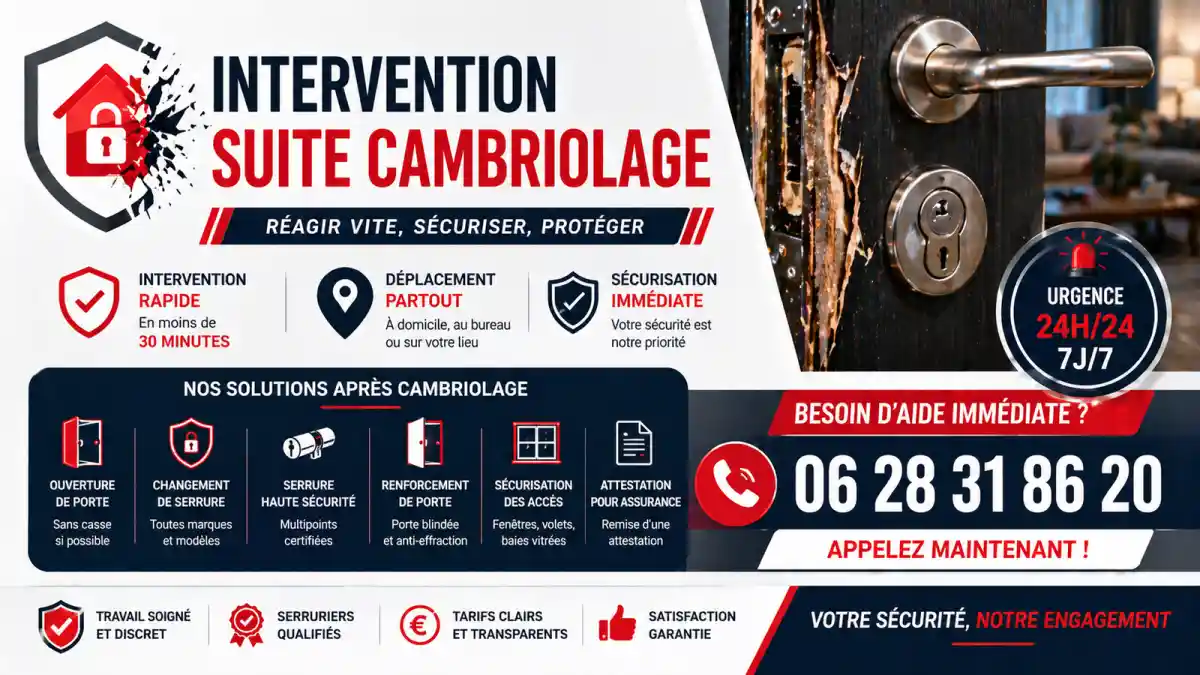 INTERVENTION
SUITE CAMBRIOLAGE

RÉAGIR VITE, SÉCURISER, PROTÉGER

INTERVENTION
RAPIDE
En moins de
30 MINUTES

DÉPLACEMENT
PARTOUT
À domicile, au bureau ou sur votre lieu

SÉCURISATION
IMMÉDIATE
Votre sécurité est notre priorité

URGENCE
24H/24
7J/7

NOS SOLUTIONS APRÈS CAMBRIOLAGE

OUVERTURE DE PORTE
Sans casse si possible

CHANGEMENT DE SERRURE
Toutes marques et modèles

SERRURE HAUTE SÉCURITÉ
Multipoints certifiées

RENFORCEMENT DE PORTE
Porte blindée et anti-effraction

SÉCURISATION DES ACCÈS
Fenêtres, volets, baies vitrées

ATTESTATION POUR ASSURANCE
Remise d'une attestation

BESOIN D'AIDE IMMÉDIATE ?

06 28 31 86 20

APPELEZ MAINTENANT !

TRAVAIL SOIGNÉ ET DISCRET

SERRURIERS QUALIFIÉS

TARIFS CLAIRS ET TRANSPARENTS

SATISFACTION GARANTIE

VOTRE SÉCURITÉ, NOTRE ENGAGEMENT